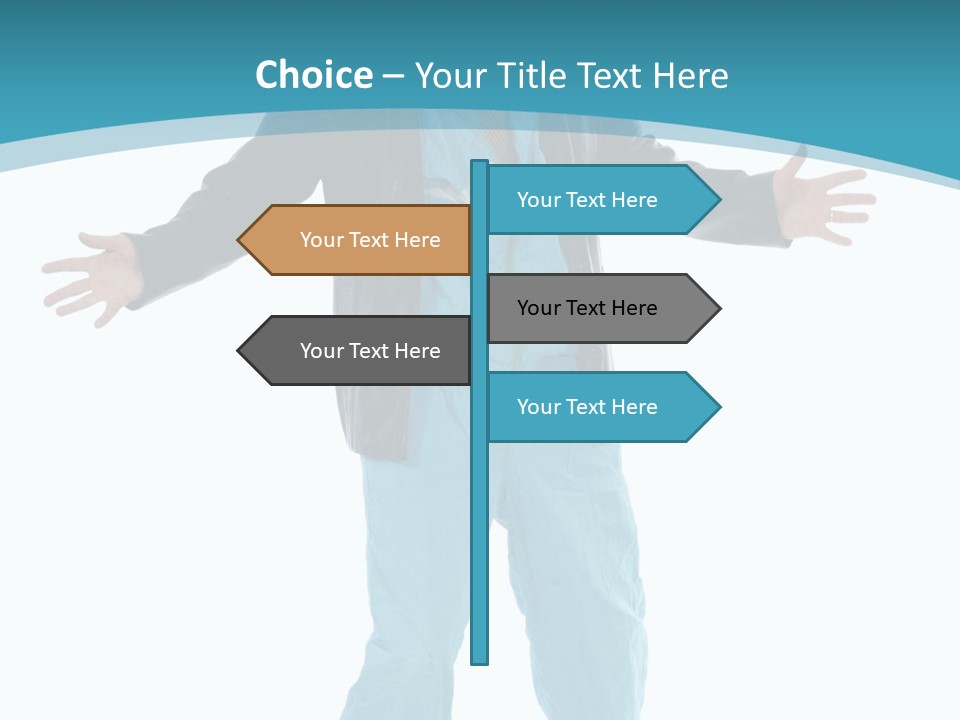 Choice – Your Title Text Here

Your Text Here

Your Text Here

Your Text Here

Your Text Here

Your Text Here